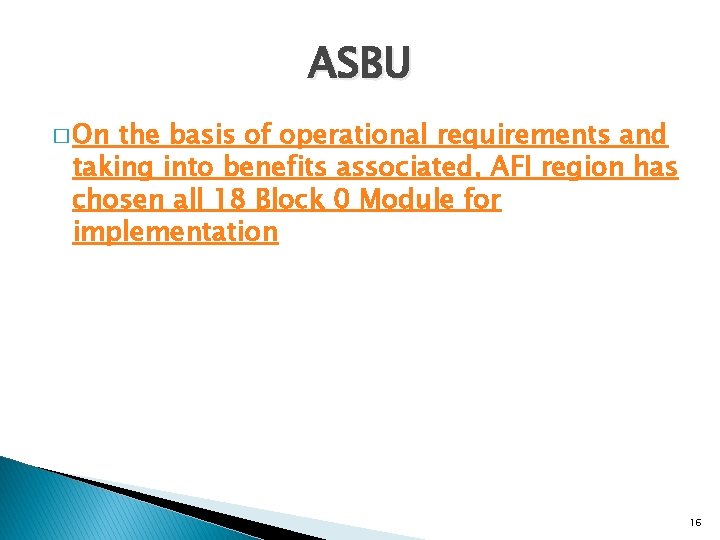 ASBU

□ On the basis of operational requirements and taking into benefits associated, AFI region has chosen all 18 Block 0 Module for implementation

16